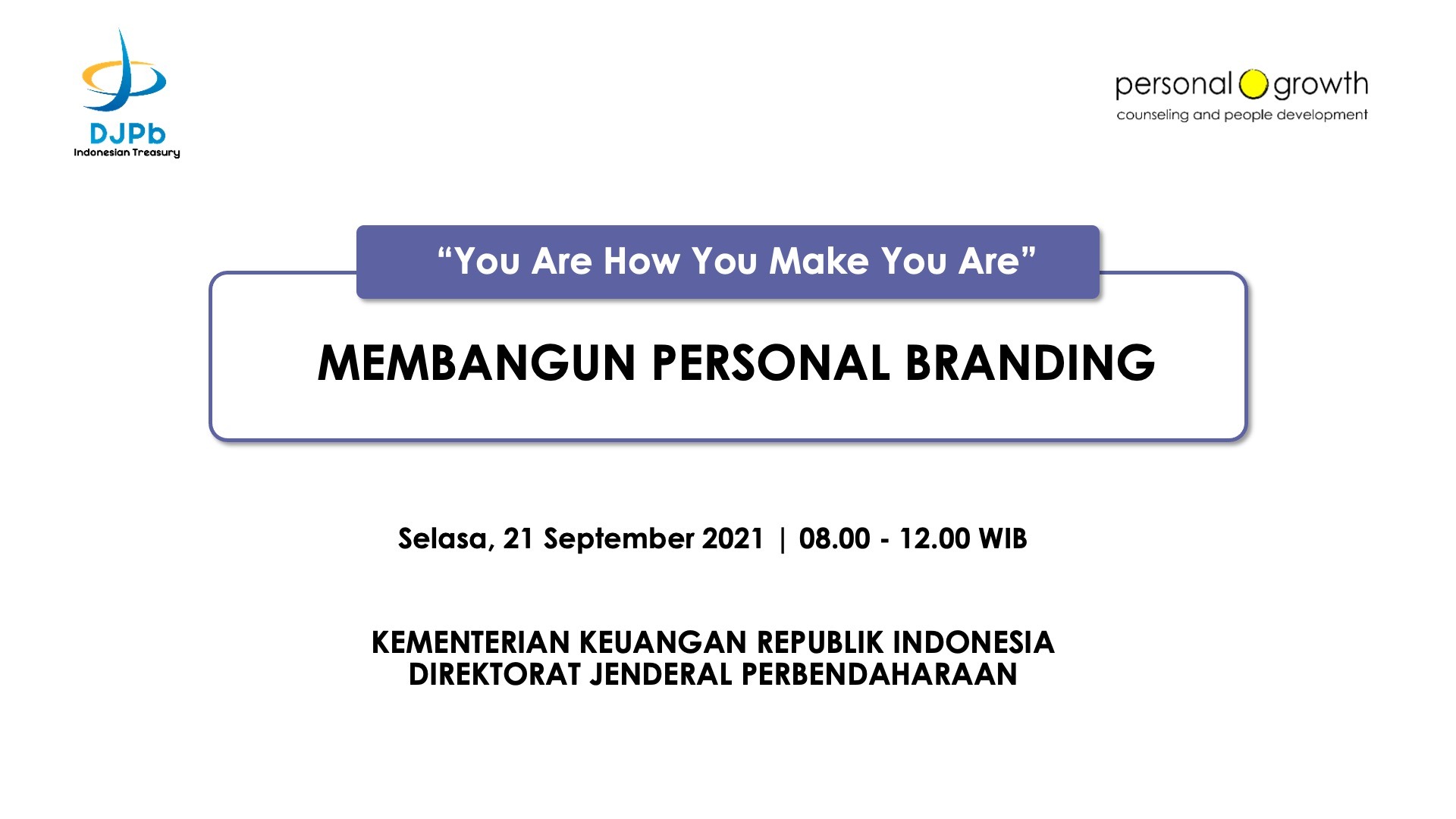 DJPb
Indonesian Treasury

personal growth
counseling and people development

“You Are How You Make You Are”

MEMBANGUN PERSONAL BRANDING

Selasa, 21 September 2021 | 08.00 - 12.00 WIB

KEMENTERIAN KEUANGAN REPUBLIK INDONESIA
DIREKTORAT JENDERAL PERBENDAHARAAN